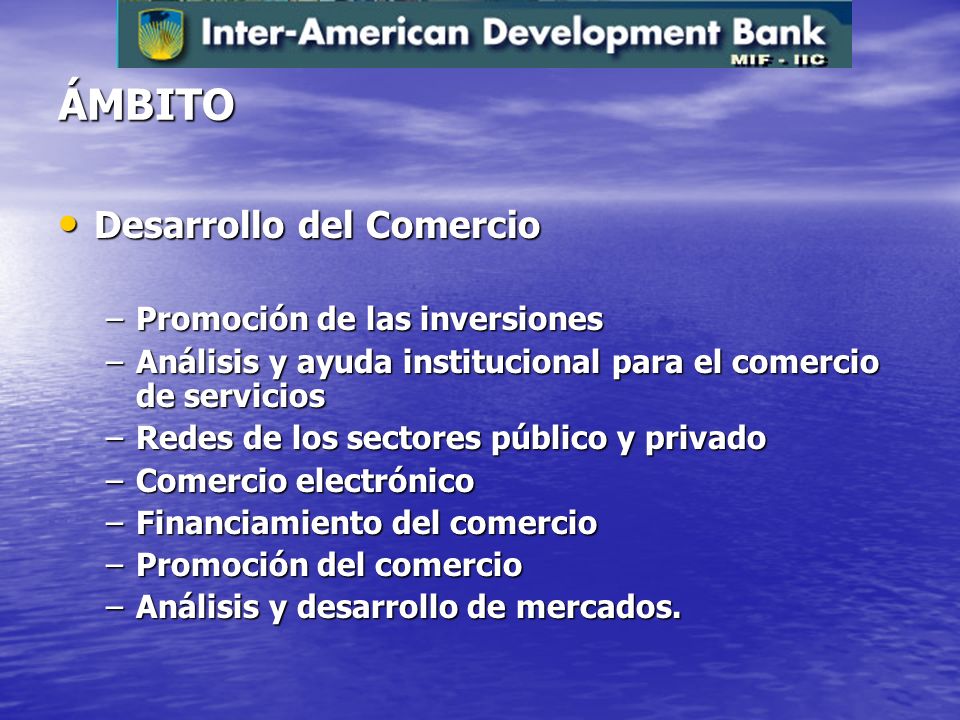 Inter-American Development Bank
MIF - IIC

ÁMBITO

• Desarrollo del Comercio

– Promoción de las inversiones
– Análisis y ayuda institucional para el comercio de servicios
– Redes de los sectores público y privado
– Comercio electrónico
– Financiamiento del comercio
– Promoción del comercio
– Análisis y desarrollo de mercados.